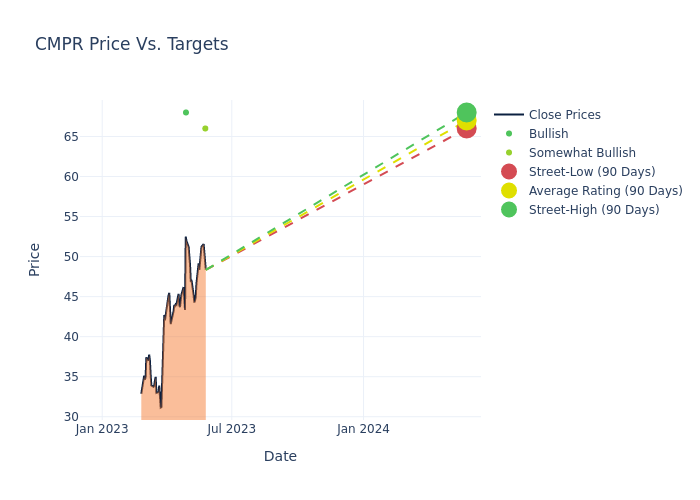 CMPR Price Vs. Targets

Close Prices
Bullish
Somewhat Bullish
Street-Low (90 Days)
Average Rating (90 Days)
Street-High (90 Days)

Price

65
60
55
50
45
40
35
30

Jan 2023
Jul 2023
Jan 2024

Date